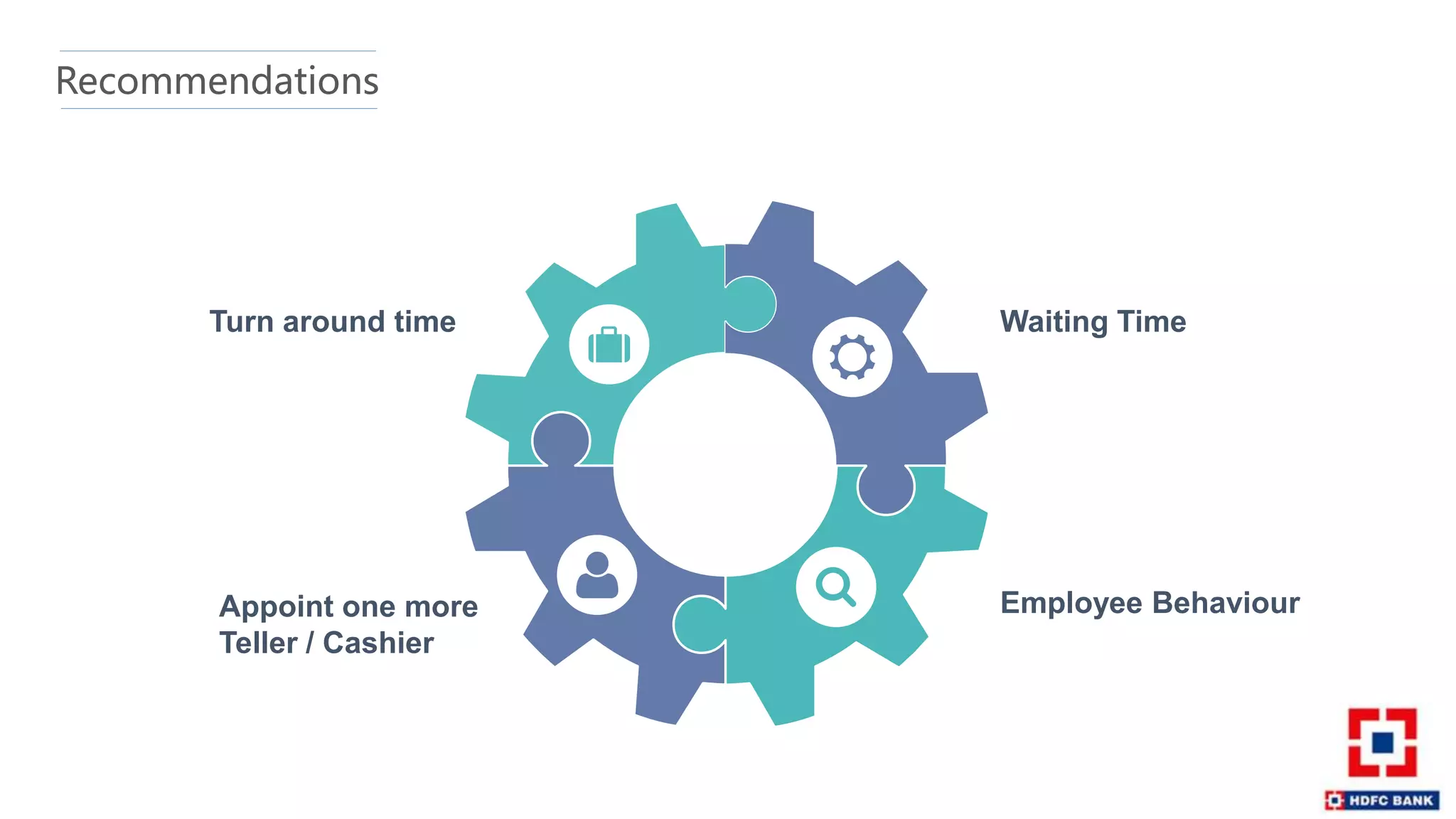 Recommendations

Turn around time

Waiting Time

Appoint one more Teller / Cashier

Employee Behaviour

HDFC BANK